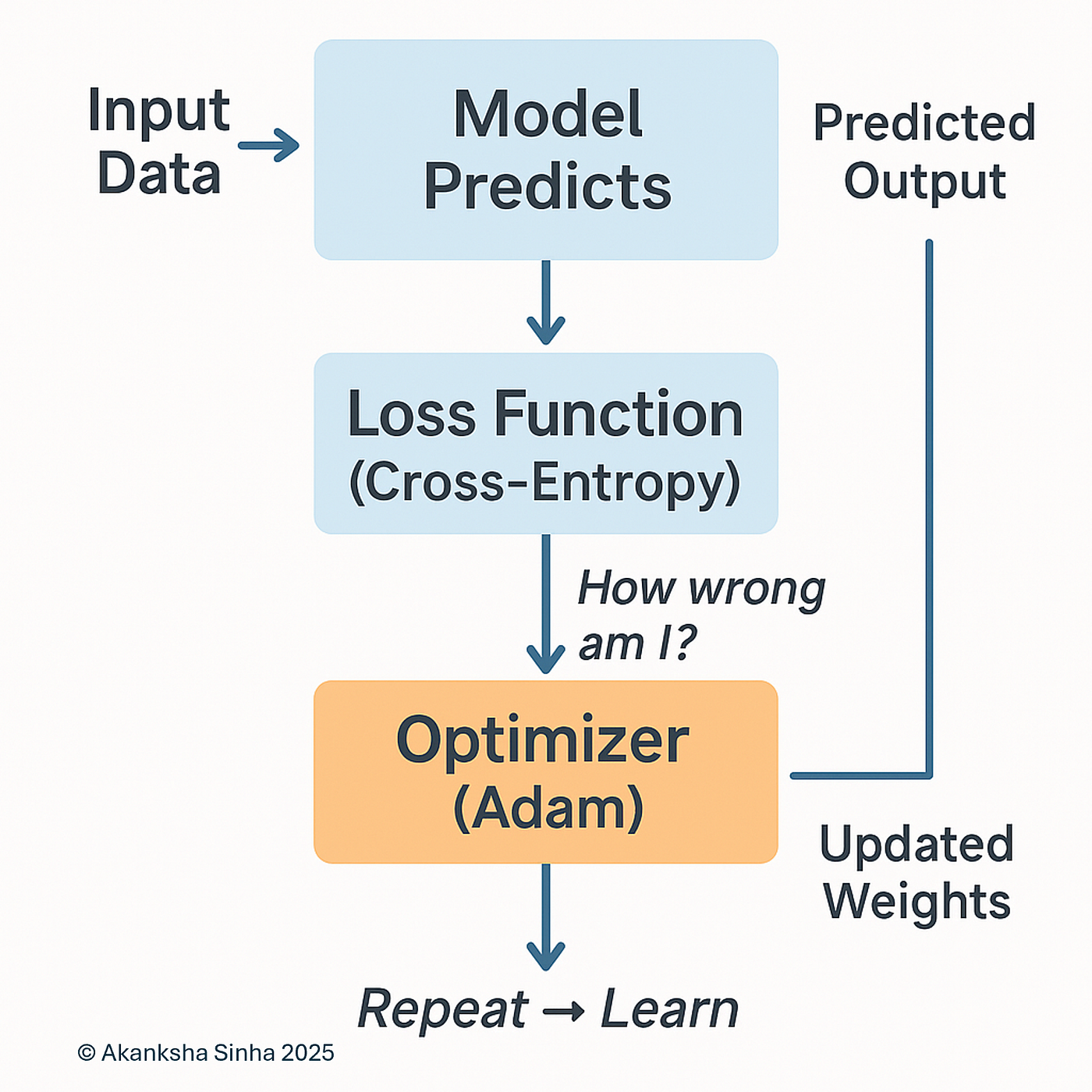 Input Data

Model Predicts

Predicted Output

Loss Function (Cross-Entropy)

How wrong am I?

Optimizer (Adam)

Updated Weights

Repeat → Learn

© Akanksha Sinha 2025